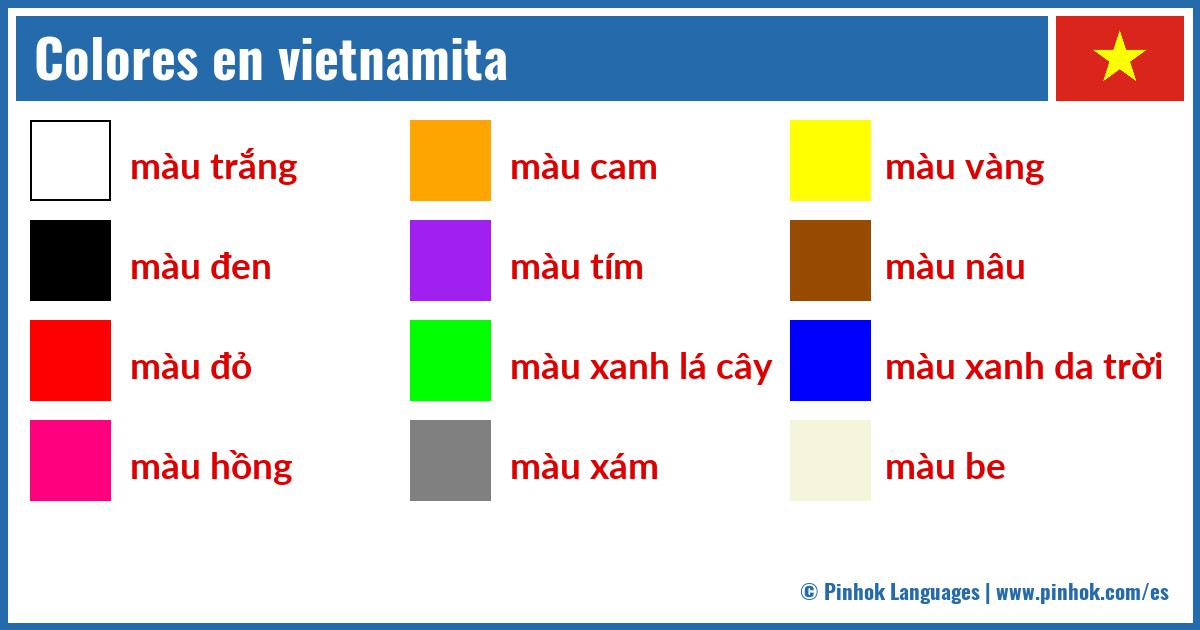 Colores en vietnamita

màu trắng

màu đen

màu đỏ

màu hồng

màu cam

màu tím

màu xanh lá cây

màu xám

màu vàng

màu nâu

màu xanh da trời

màu be

© Pinhok Languages | www.pinhok.com/es